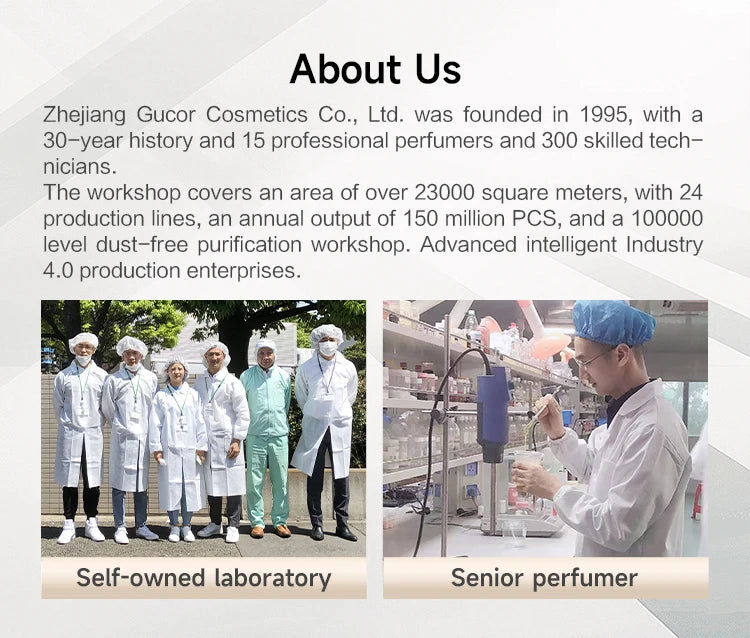 About Us

Zhejiang Gucor Cosmetics Co., Ltd. was founded in 1995, with a 30-year history and 15 professional perfumers and 300 skilled technicians.
The workshop covers an area of over 23000 square meters, with 24 production lines, an annual output of 150 million PCS, and a 100000 level dust-free purification workshop. Advanced intelligent Industry 4.0 production enterprises.

Self-owned laboratory

Senior perfumer